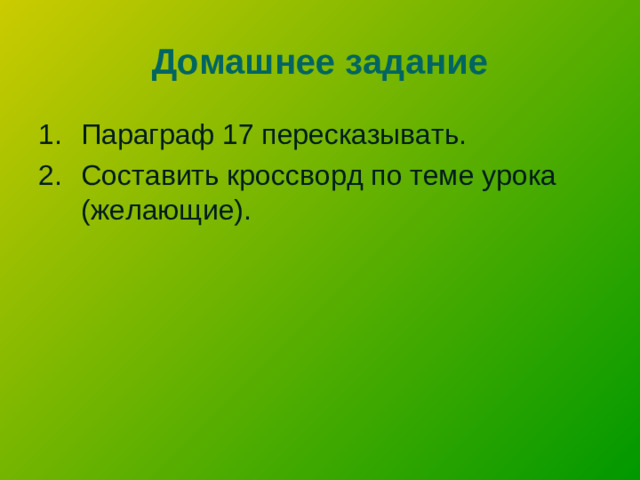 Домашнее задание

1. Параграф 17 пересказывать.
2. Составить кроссворд по теме урока (желающие).